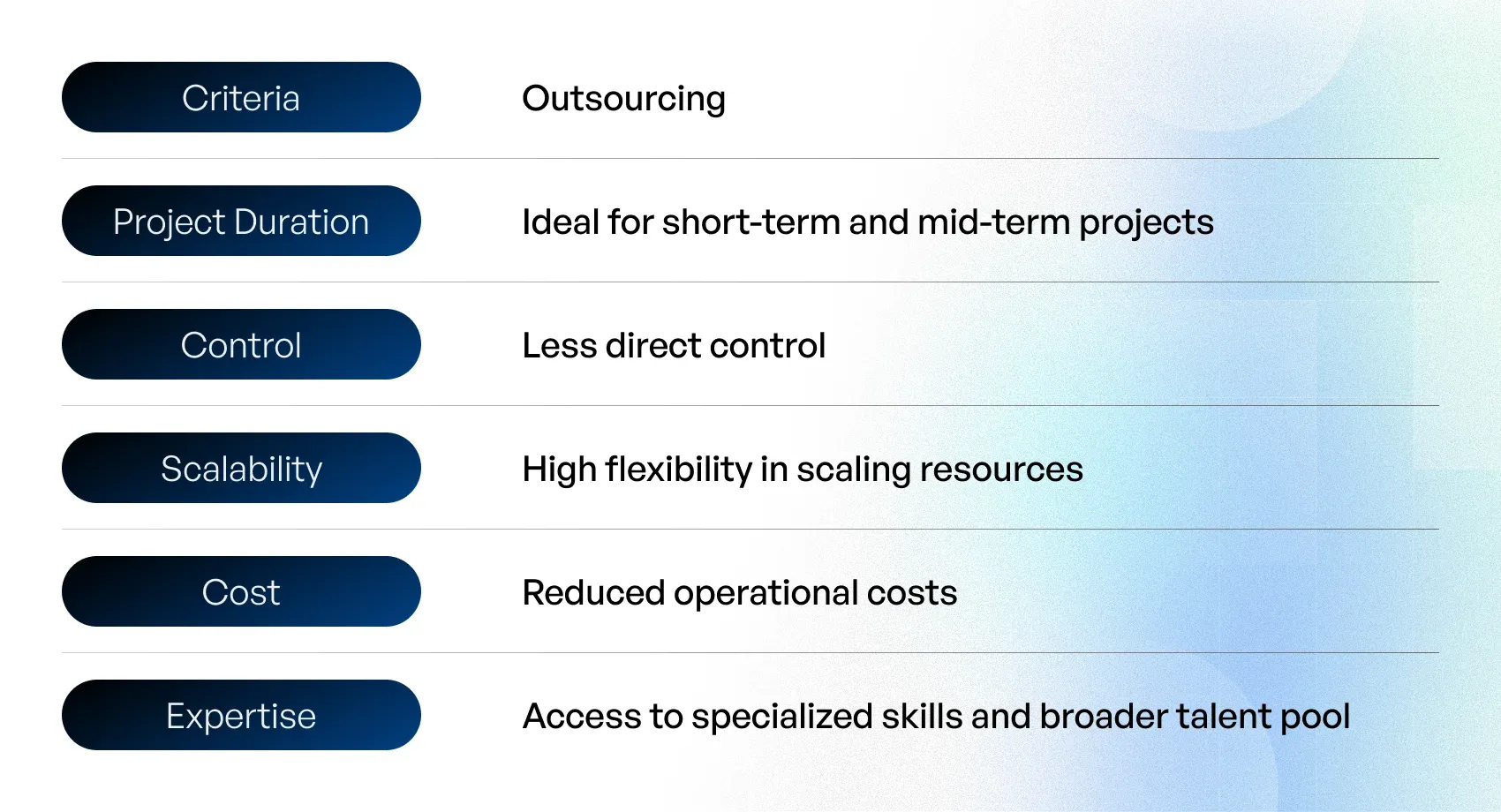 | Criteria | Outsourcing |
|---|---|
| Project Duration | Ideal for short-term and mid-term projects |
| Control | Less direct control |
| Scalability | High flexibility in scaling resources |
| Cost | Reduced operational costs |
| Expertise | Access to specialized skills and broader talent pool |